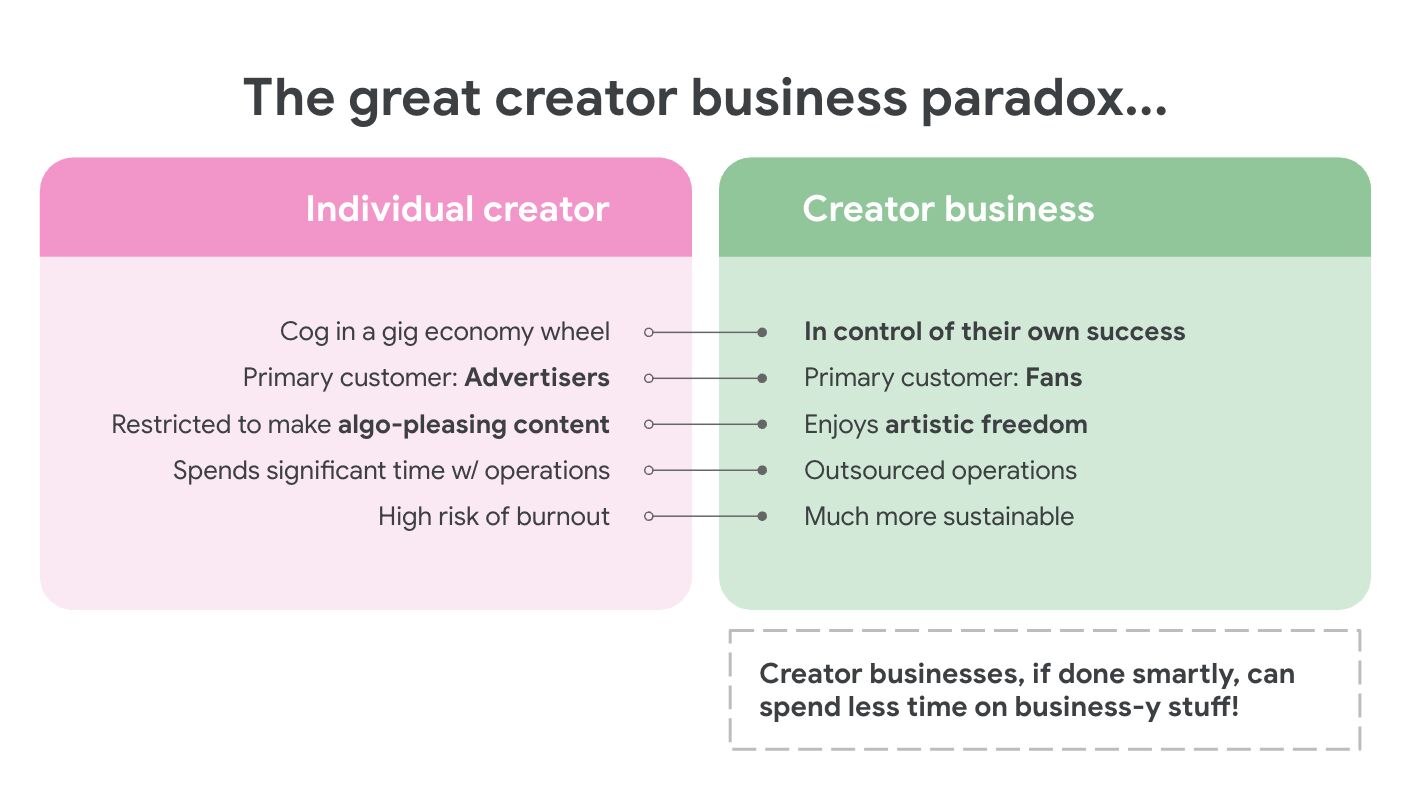 The great creator business paradox...

Individual creator

Cog in a gig economy wheel
Primary customer: Advertisers
Restricted to make algo-pleasing content
Spends significant time w/ operations
High risk of burnout

Creator business

In control of their own success
Primary customer: Fans
Enjoys artistic freedom
Outsourced operations
Much more sustainable

Creator businesses, if done smartly, can spend less time on business-y stuff!